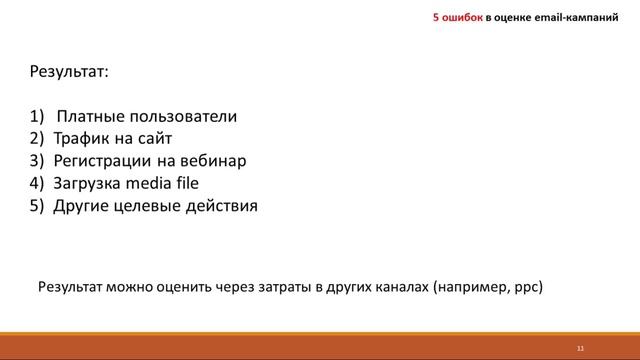 5 ошибок в оценке email-кампаний

Результат:

1) Платные пользователи
2) Трафик на сайт
3) Регистрации на вебинар
4) Загрузка media file
5) Другие целевые действия

Результат можно оценить через затраты в других каналах (например, ppc)

11